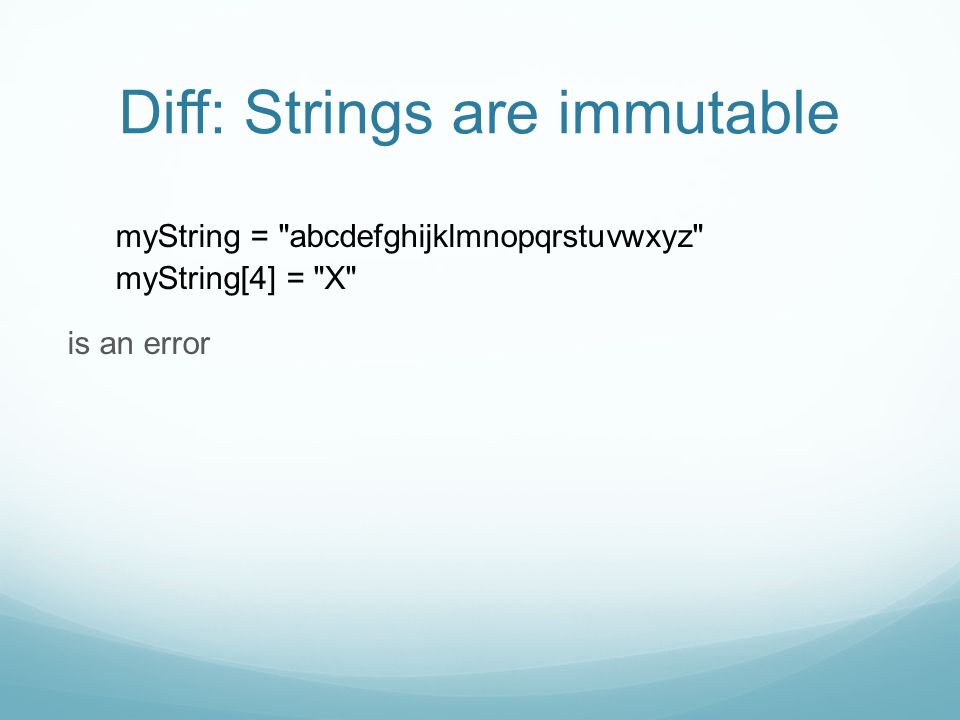 Diff: Strings are immutable

myString = "abcdefghijklmnopqrstuvwxyz"
myString[4] = "X"

is an error